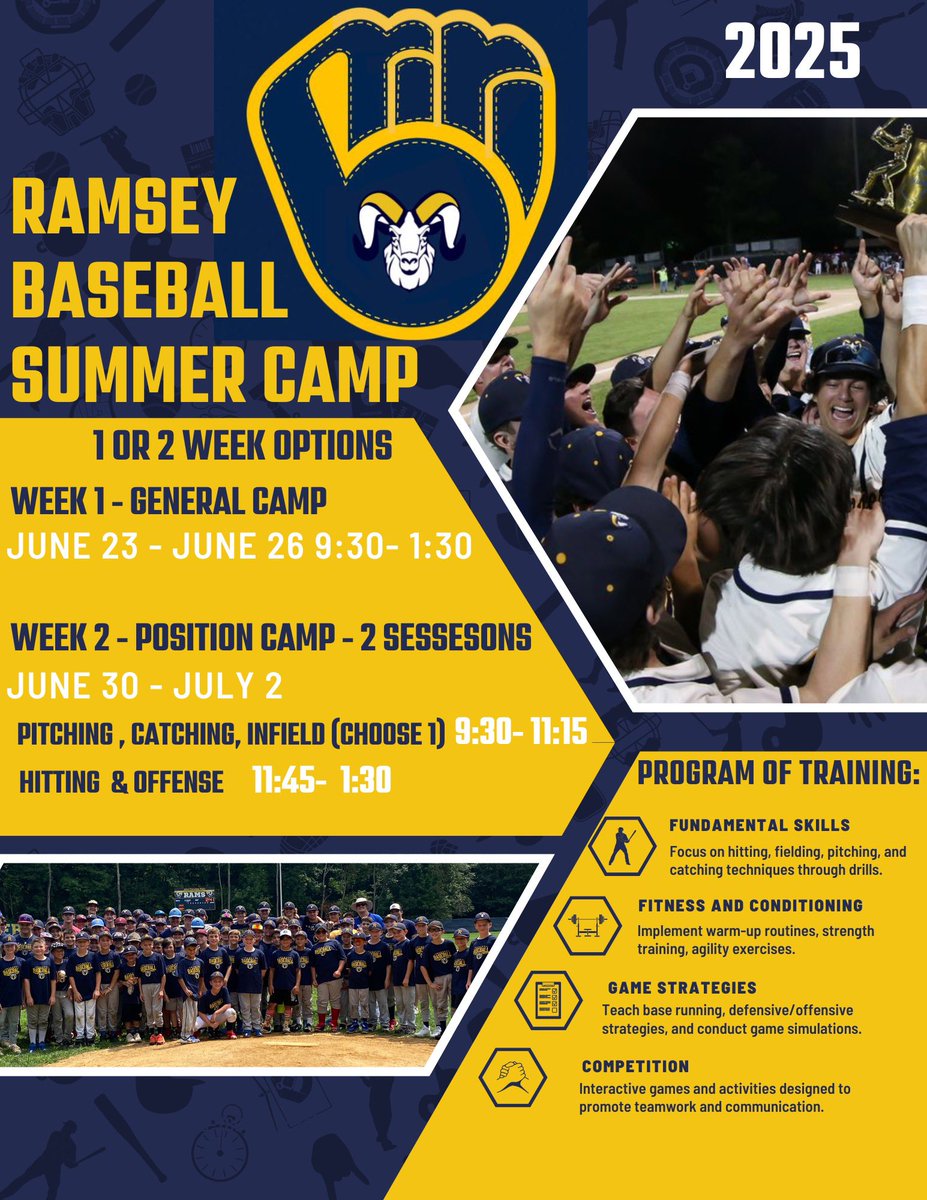 2025

RAMSEY BASEBALL SUMMER CAMP

1 OR 2 WEEK OPTIONS

WEEK 1 - GENERAL CAMP
JUNE 23 - JUNE 26 9:30- 1:30

WEEK 2 - POSITION CAMP - 2 SESSESONS
JUNE 30 - JULY 2
PITCHING , CATCHING, INFIELD (CHOOSE 1) 9:30- 11:15
HITTING & OFFENSE 11:45- 1:30

RAMS

PROGRAM OF TRAINING:

FUNDAMENTAL SKILLS
Focus on hitting, fielding, pitching, and catching techniques through drills.

FITNESS AND CONDITIONING
Implement warm-up routines, strength training, agility exercises.

GAME STRATEGIES
Teach base running, defensive/offensive strategies, and conduct game simulations.

COMPETITION
Interactive games and activities designed to promote teamwork and communication.